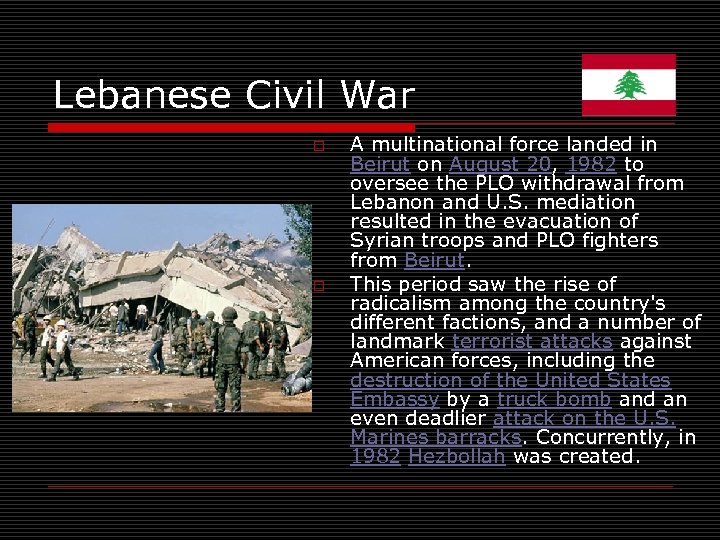 Lebanese Civil War

A multinational force landed in Beirut on August 20, 1982 to oversee the PLO withdrawal from Lebanon and U.S. mediation resulted in the evacuation of Syrian troops and PLO fighters from Beirut.

This period saw the rise of radicalism among the country's different factions, and a number of landmark terrorist attacks against American forces, including the destruction of the United States Embassy by a truck bomb and an even deadlier attack on the U.S. Marines barracks. Concurrently, in 1982 Hezbollah was created.